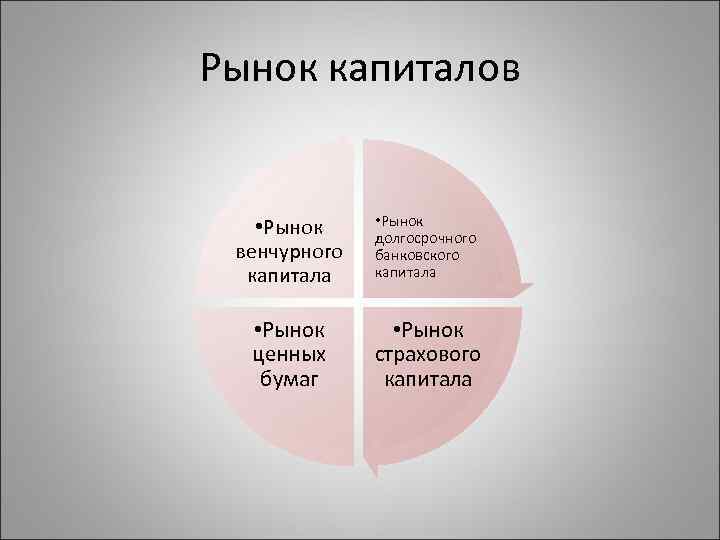 Рынок капиталов

•Рынок венчурного капитала

•Рынок долгосрочного банковского капитала

•Рынок ценных бумаг

•Рынок страхового капитала